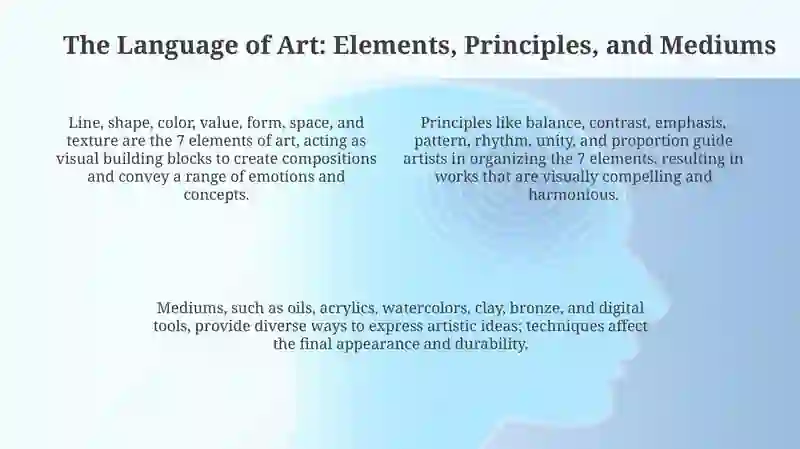 The Language of Art: Elements, Principles, and Mediums

Line, shape, color, value, form, space, and texture are the 7 elements of art, acting as visual building blocks to create compositions and convey a range of emotions and concepts.

Principles like balance, contrast, emphasis, pattern, rhythm, unity, and proportion guide artists in organizing the 7 elements, resulting in works that are visually compelling and harmonious.

Mediums, such as oils, acrylics, watercolors, clay, bronze, and digital tools, provide diverse ways to express artistic ideas; techniques affect the final appearance and durability.